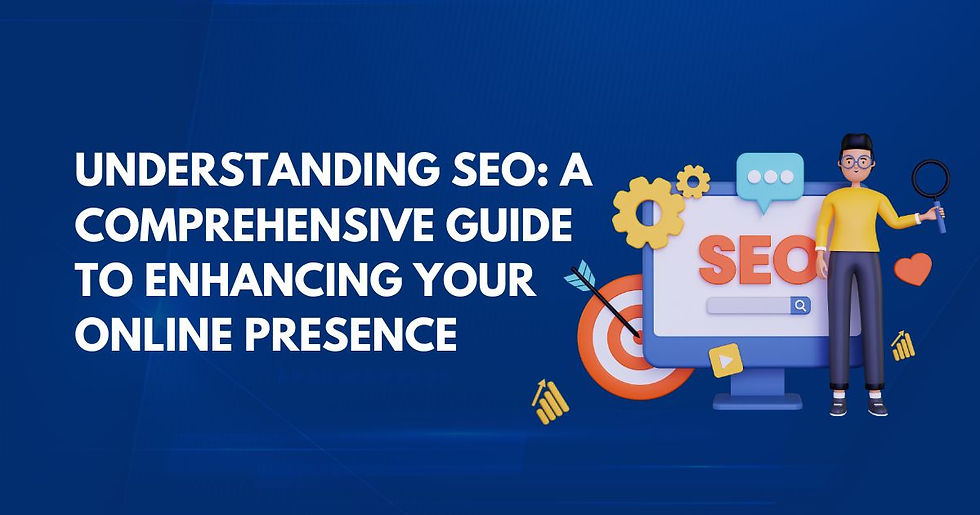 UNDERSTANDING SEO: A COMPREHENSIVE GUIDE TO ENHANCING YOUR ONLINE PRESENCE

SEO